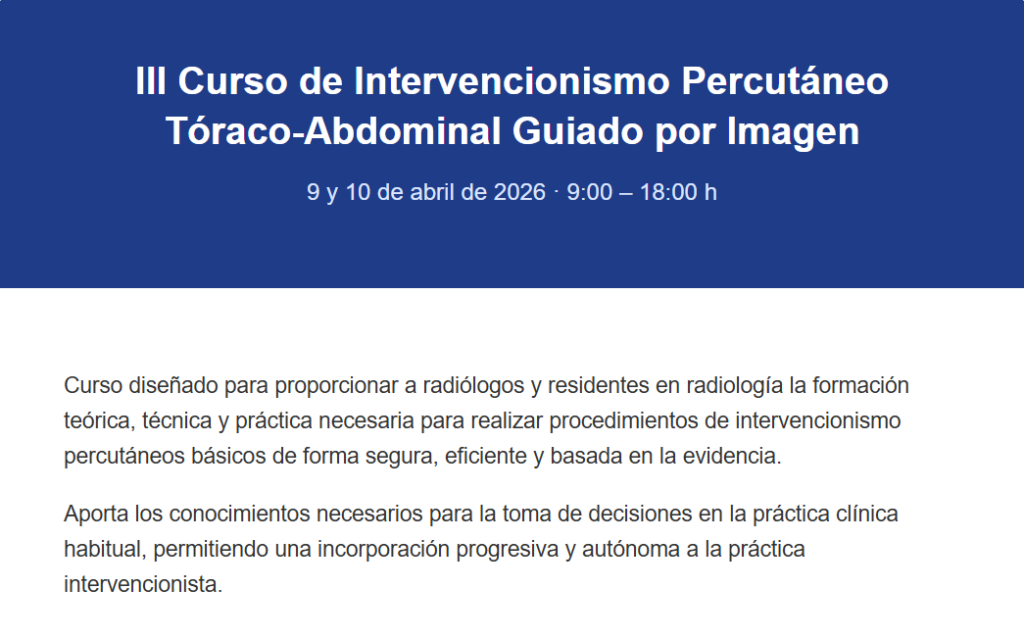 III Curso de Intervencionismo Percutáneo Tóraco-Abdominal Guiado por Imagen

9 y 10 de abril de 2026 · 9:00 – 18:00 h

Curso diseñado para proporcionar a radiólogos y residentes en radiología la formación teórica, técnica y práctica necesaria para realizar procedimientos de intervencionismo percutáneos básicos de forma segura, eficiente y basada en la evidencia.

Aporta los conocimientos necesarios para la toma de decisiones en la práctica clínica habitual, permitiendo una incorporación progresiva y autónoma a la práctica intervencionista.